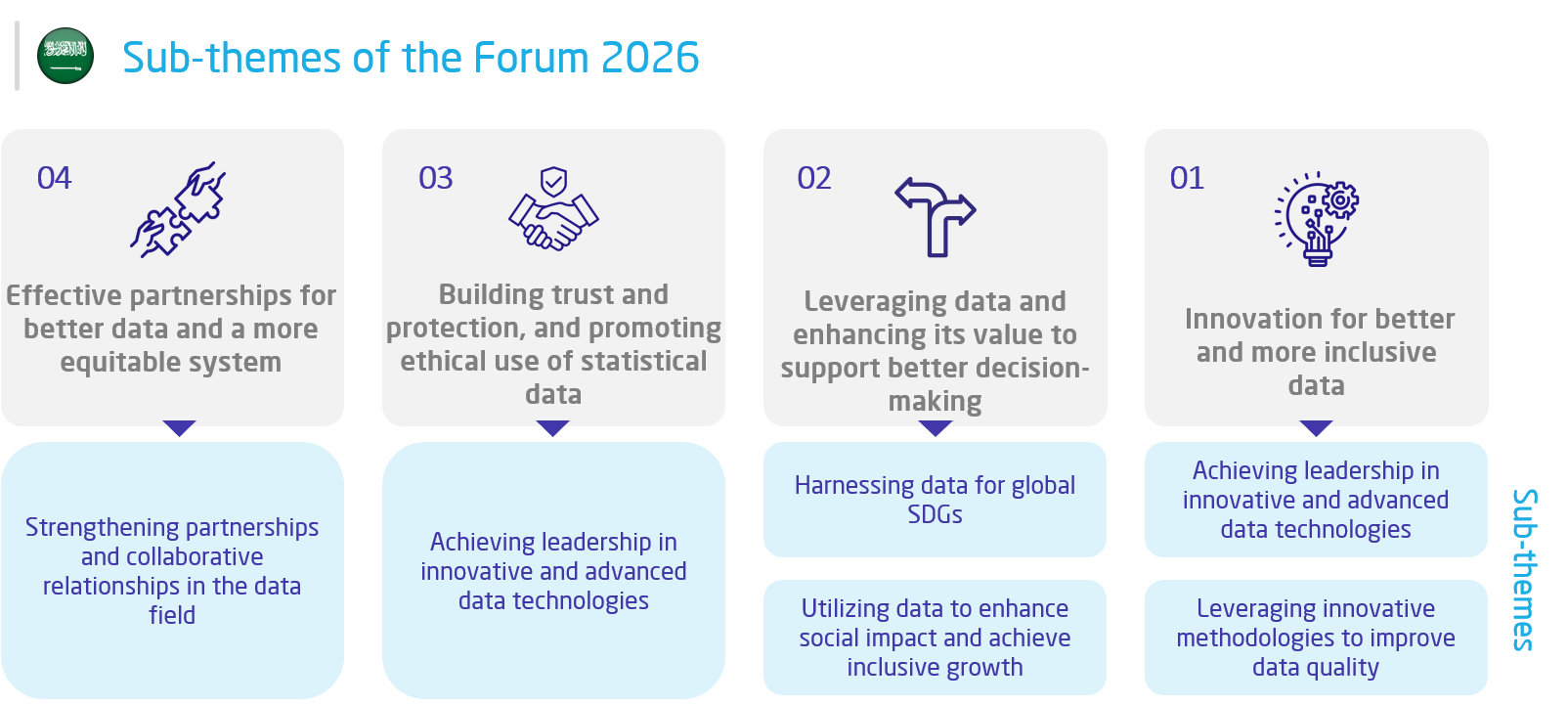 Sub-themes of the Forum 2026

04

Effective partnerships for better data and a more equitable system

Strengthening partnerships and collaborative relationships in the data field

03

Building trust and protection, and promoting ethical use of statistical data

Achieving leadership in innovative and advanced data technologies

02

Leveraging data and enhancing its value to support better decision-making

Harnessing data for global SDGs

Utilizing data to enhance social impact and achieve inclusive growth

01

Innovation for better and more inclusive data

Achieving leadership in innovative and advanced data technologies

Leveraging innovative methodologies to improve data quality

Sub-themes